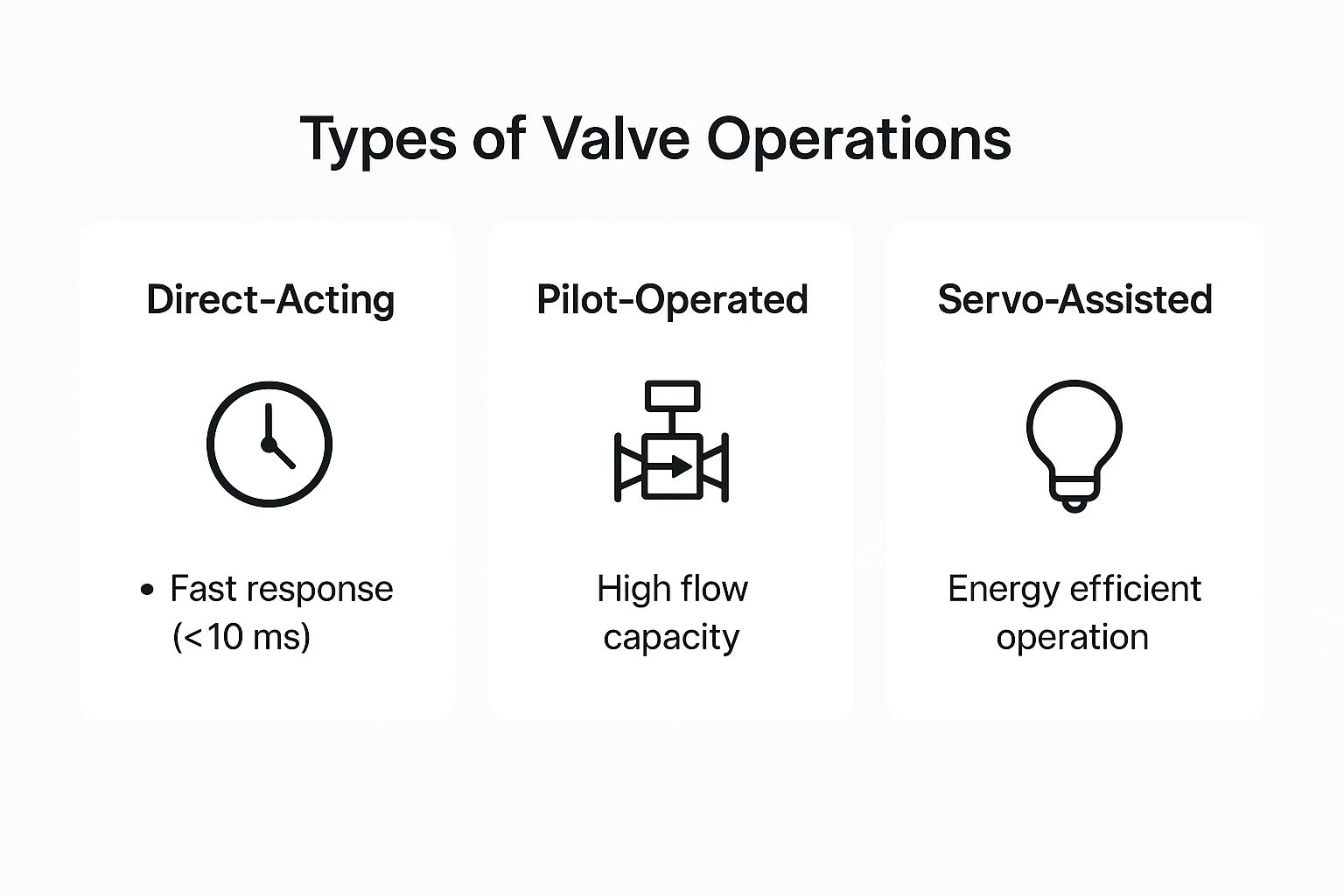 Types of Valve Operations

Direct-Acting

• Fast response (<10 ms)

Pilot-Operated

High flow capacity

Servo-Assisted

Energy efficient operation